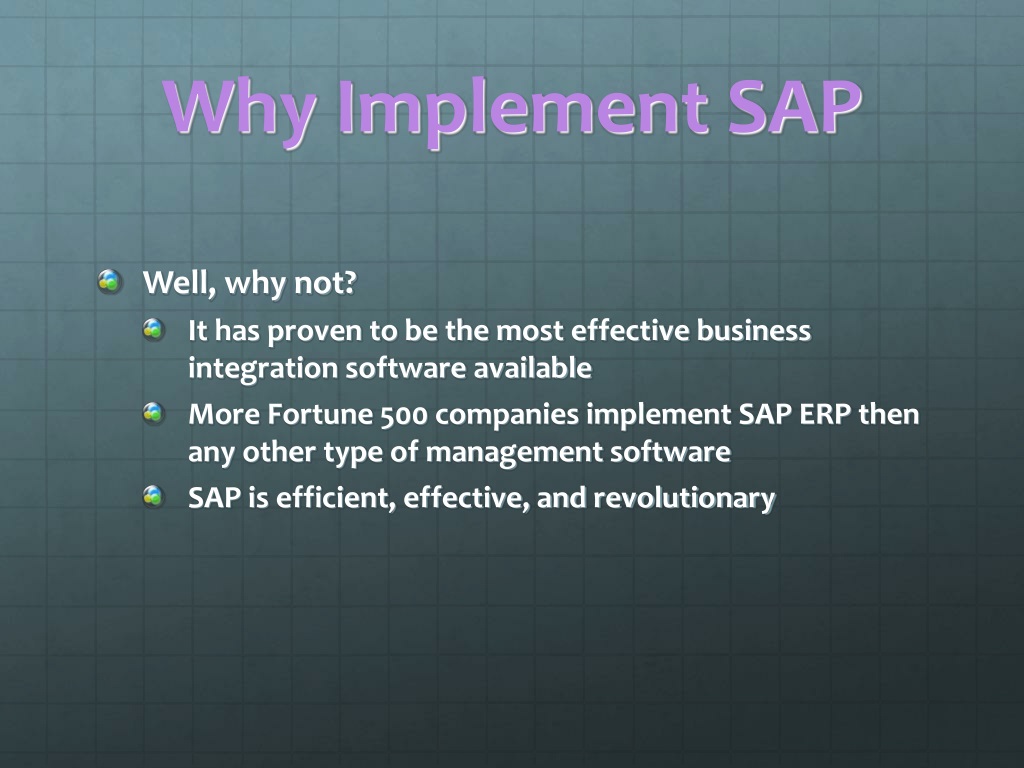 Why Implement SAP

Well, why not?

It has proven to be the most effective business integration software available

More Fortune 500 companies implement SAP ERP then any other type of management software

SAP is efficient, effective, and revolutionary